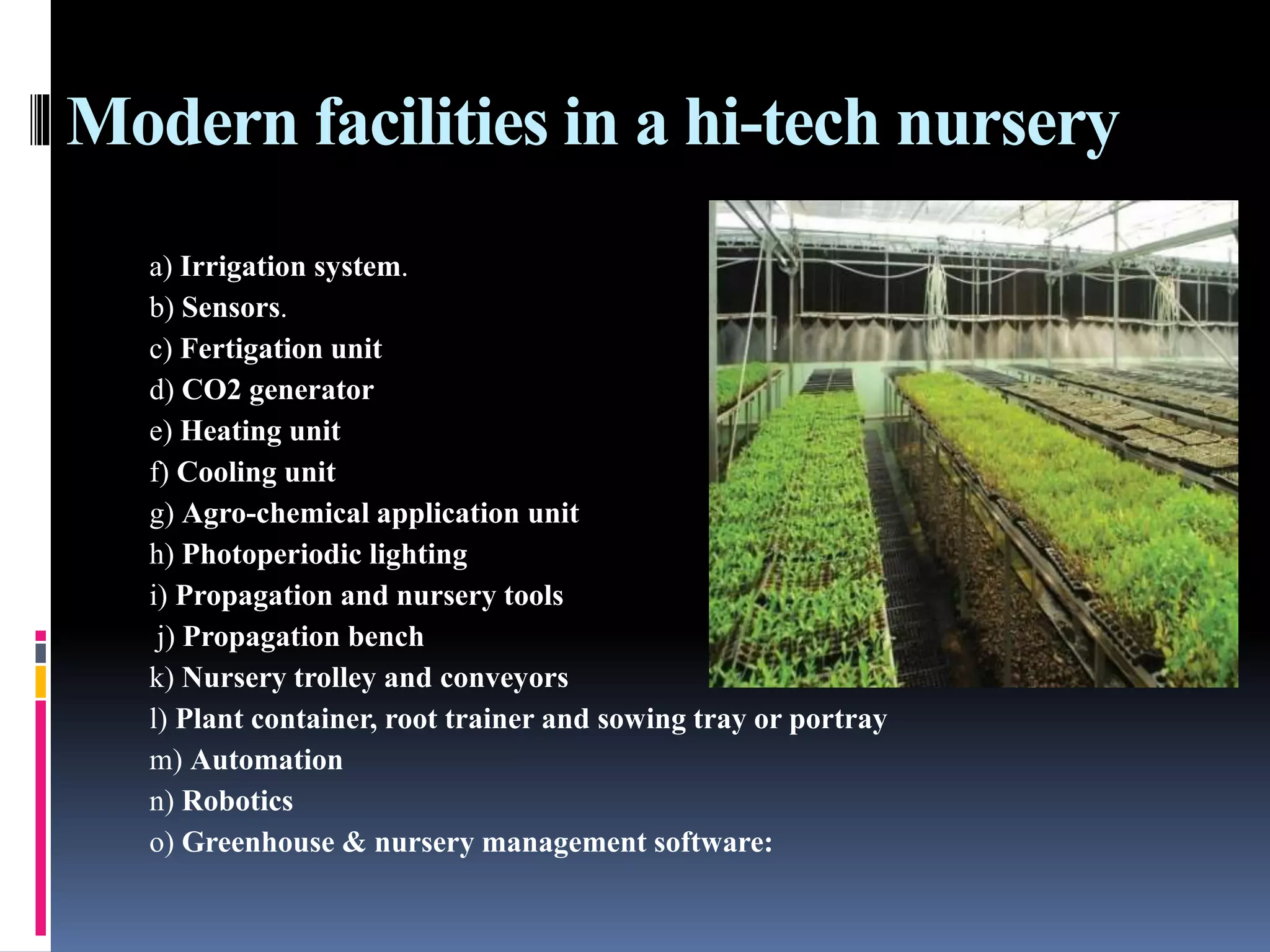 Modern facilities in a hi-tech nursery

a) Irrigation system.
b) Sensors.
c) Fertigation unit
d) CO2 generator
e) Heating unit
f) Cooling unit
g) Agro-chemical application unit
h) Photoperiodic lighting
i) Propagation and nursery tools
j) Propagation bench
k) Nursery trolley and conveyors
l) Plant container, root trainer and sowing tray or portray
m) Automation
n) Robotics
o) Greenhouse & nursery management software: